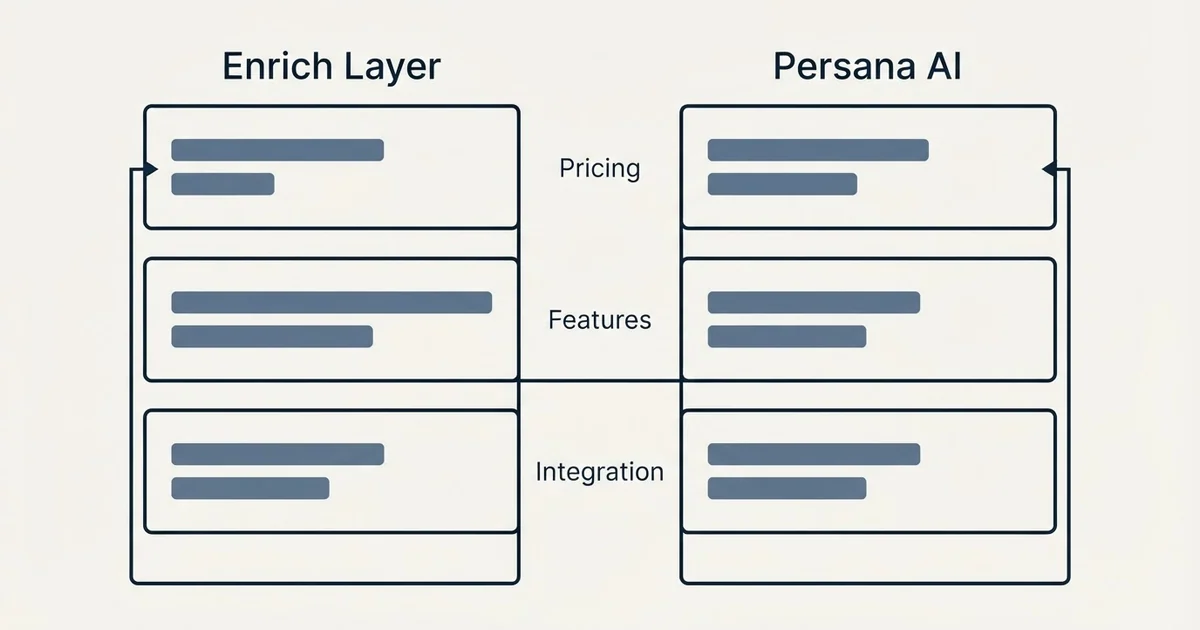 Enrich Layer

Persana AI

Pricing

Features

Integration